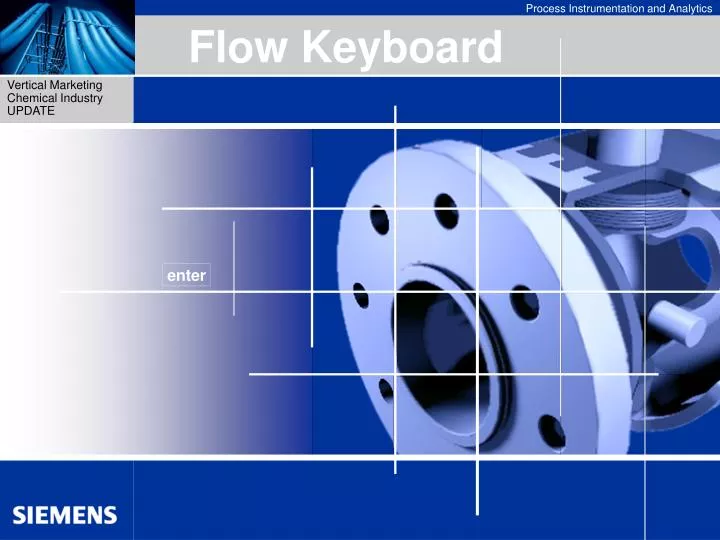 Process Instrumentation and Analytics

Flow Keyboard

Vertical Marketing
Chemical Industry
UPDATE

enter

SIEMENS